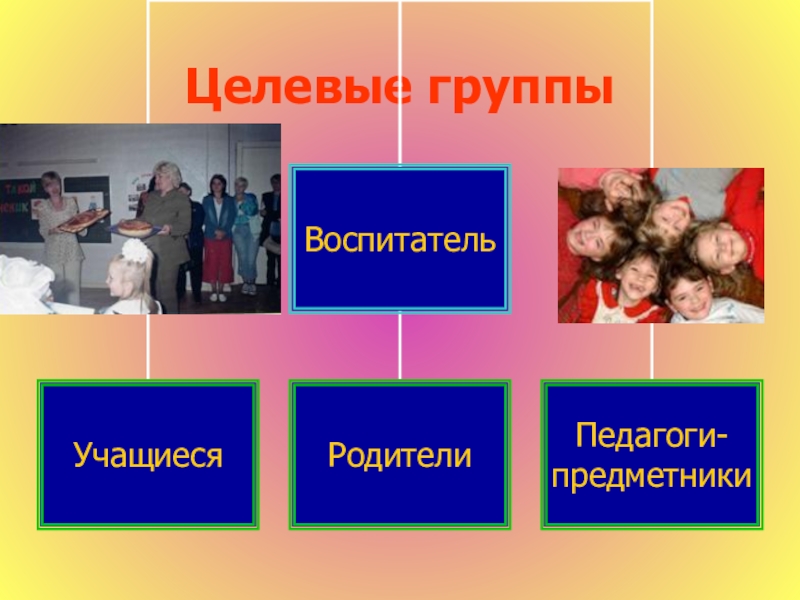 Целевые группы

Воспитатель

Учащиеся

Родители

Педагоги-предметники